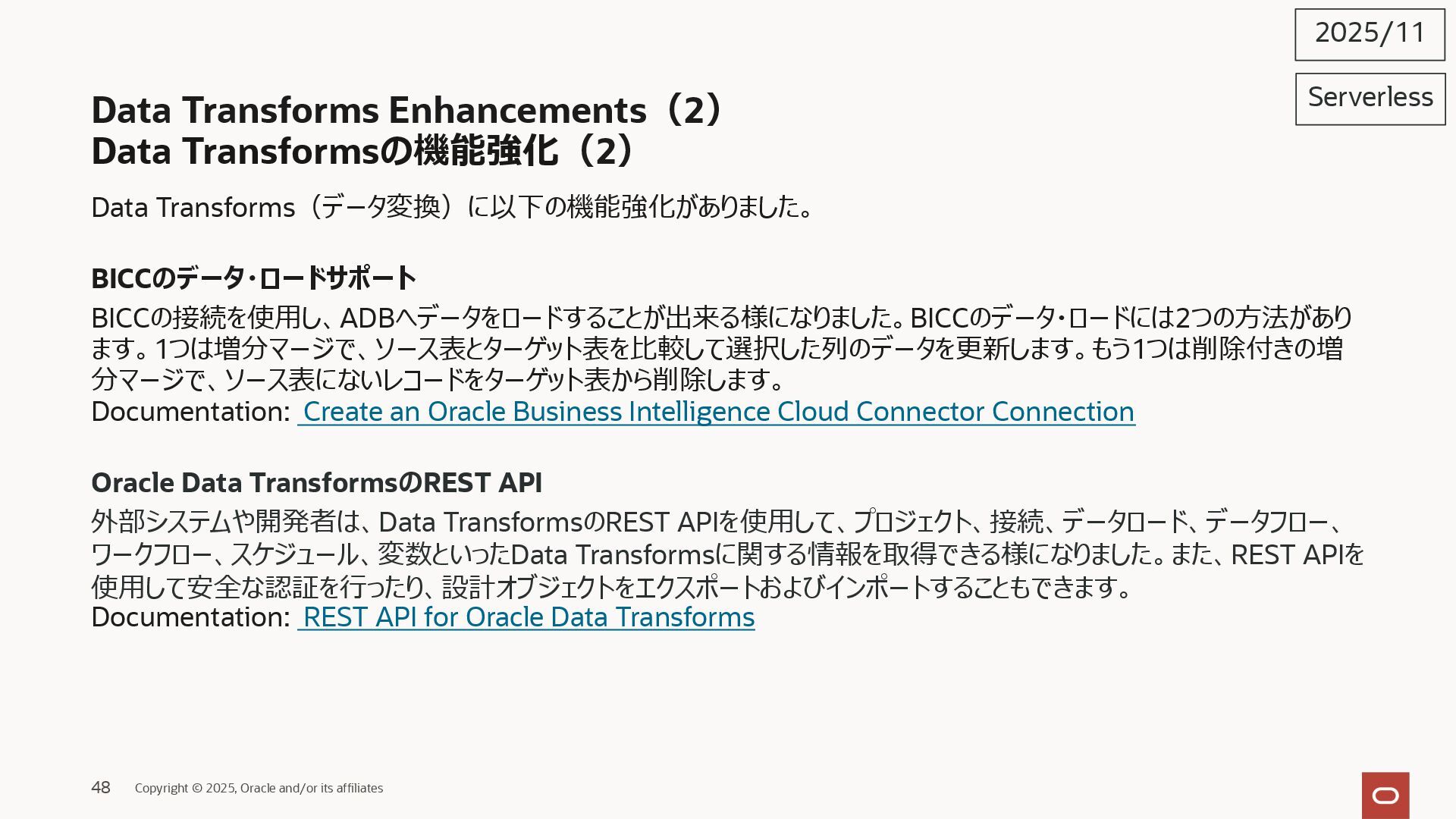 2025/11

Serverless

Data Transforms Enhancements（2）
Data Transformsの機能強化（2）

Data Transforms（データ変換）に以下の機能強化がありました。

BICCのデータ・ロードサポート

BICCの接続を使用し、ADBへデータをロードすることが出来る様になりました。BICCのデータ・ロードには2つの方法があります。1つは増分マージで、ソース表とターゲット表を比較して選択した列のデータを更新します。もう1つは削除付きの増分マージで、ソース表にないレコードをターゲット表から削除します。
Documentation: Create an Oracle Business Intelligence Cloud Connector Connection

Oracle Data TransformsのREST API

外部システムや開発者は、Data TransformsのREST APIを使用して、プロジェクト、接続、データロード、データフロー、ワークフロー、スケジュール、変数といったData Transformsに関する情報を取得できる様になりました。また、REST APIを使用して安全な認証を行ったり、設計オブジェクトをエクスポートおよびインポートすることもできます。
Documentation: REST API for Oracle Data Transforms

48 Copyright © 2025, Oracle and/or its affiliates